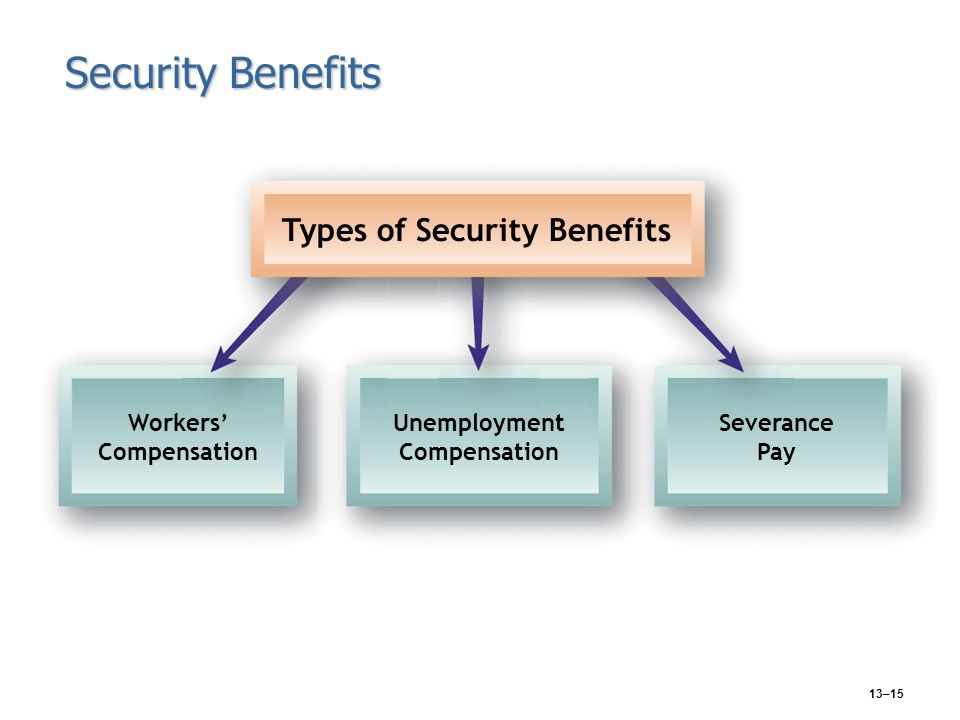 Security Benefits

Types of Security Benefits

Workers' Compensation

Unemployment Compensation

Severance Pay

13–15